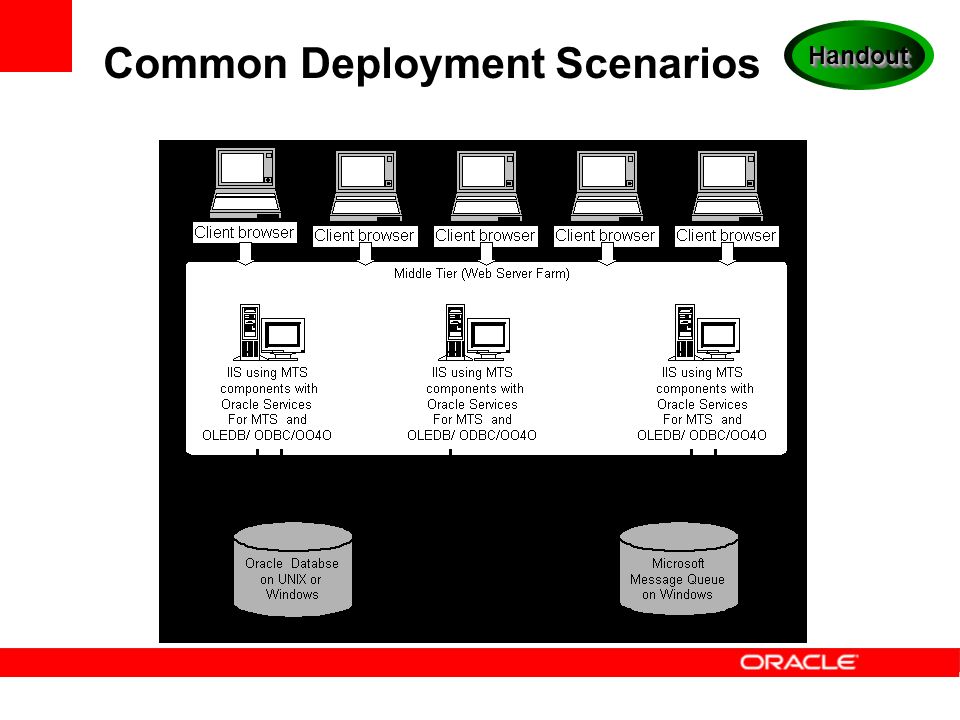 Common Deployment Scenarios

Handout

Client browser

Client browser

Client browser

Client browser

Client browser

Middle Tier (Web Server Farm)

IIS using MTS components with Oracle Services For MTS and OLEDB/ ODBC/OO4O

IIS using MTS components with Oracle Services For MTS and OLEDB/ ODBC/OO4O

IIS using MTS components with Oracle Services For MTS and OLEDB/ ODBC/OO4O

Oracle Databse on UNIX or Windows

Microsoft Message Queue on Windows

ORACLE